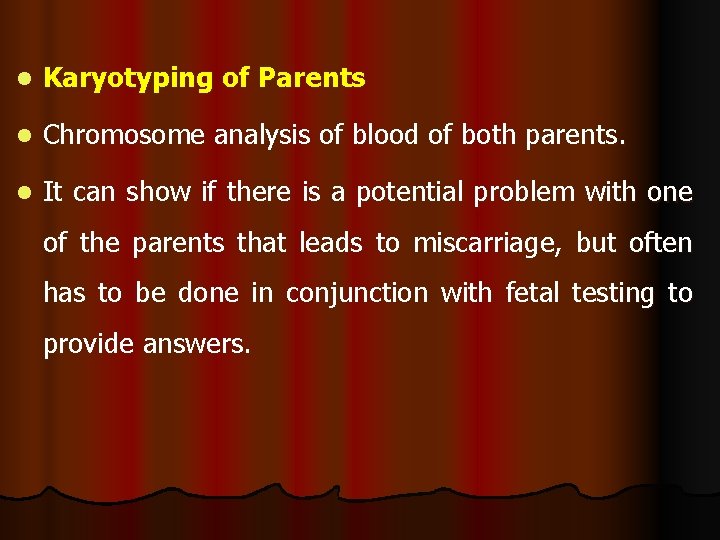 - Karyotyping of Parents
- Chromosome analysis of blood of both parents.
- It can show if there is a potential problem with one of the parents that leads to miscarriage, but often has to be done in conjunction with fetal testing to provide answers.